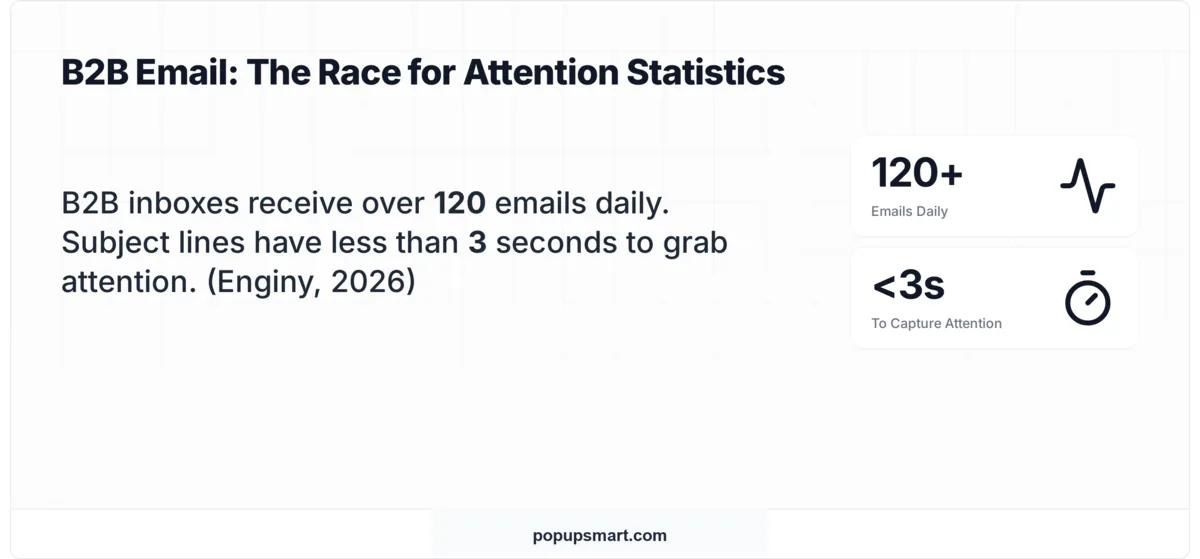 B2B Email: The Race for Attention Statistics

B2B inboxes receive over 120 emails daily. Subject lines have less than 3 seconds to grab attention. (Enginy, 2026)

120+
Emails Daily

<3s
To Capture Attention

popupsmart.com